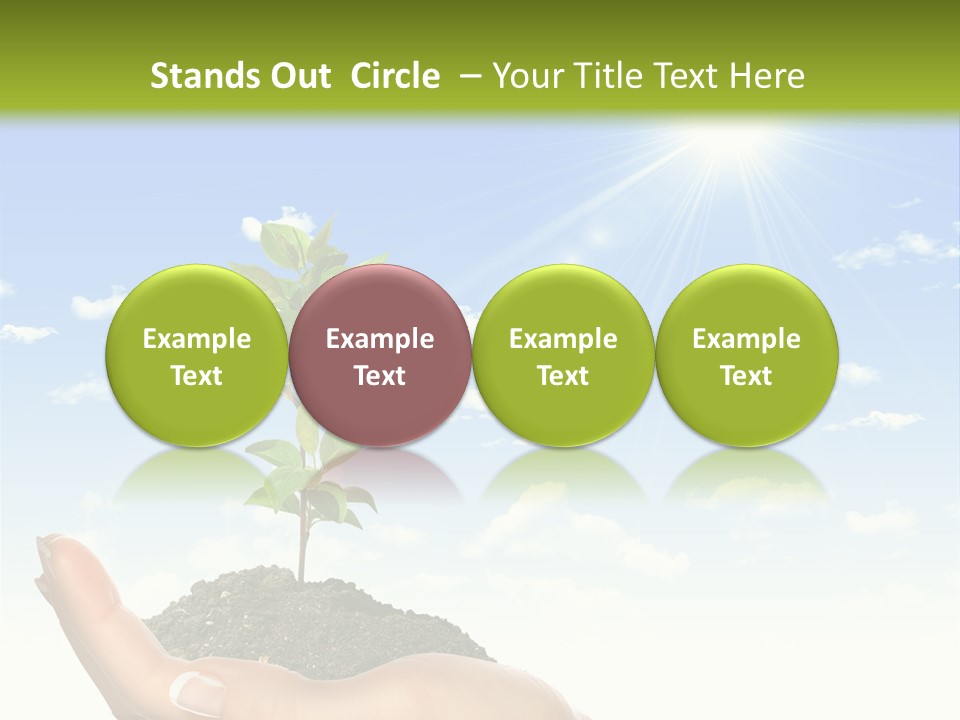 Stands Out Circle – Your Title Text Here

Example Text

Example Text

Example Text

Example Text